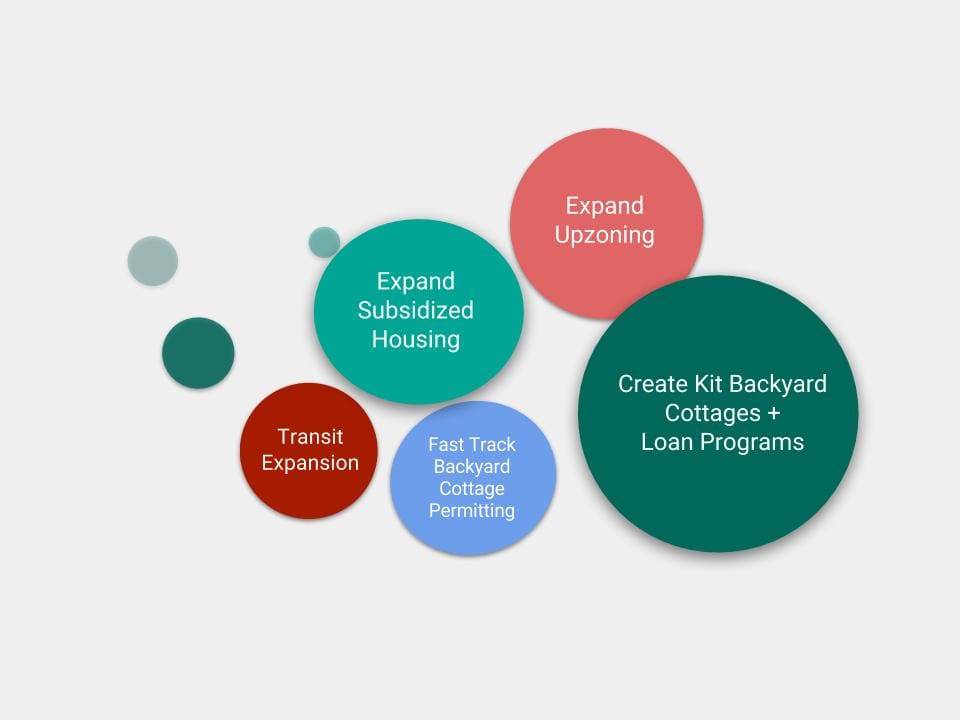 Expand Upzoning

Expand Subsidized Housing

Create Kit Backyard Cottages + Loan Programs

Transit Expansion

Fast Track Backyard Cottage Permitting